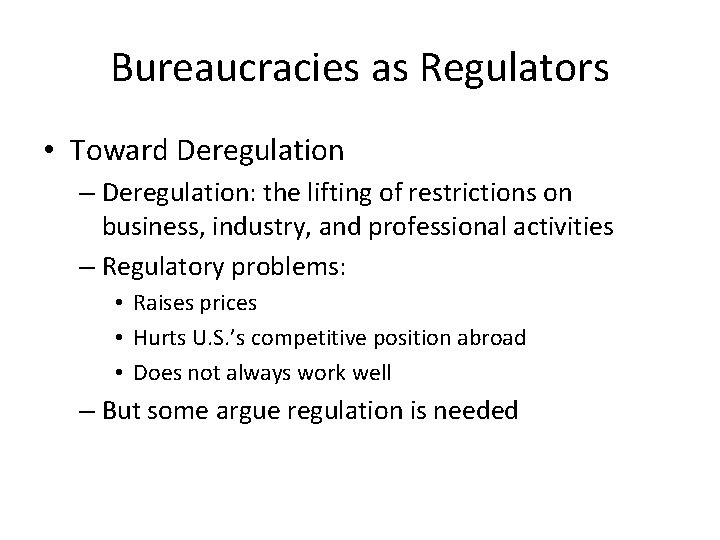 Bureaucracies as Regulators

• Toward Deregulation

– Deregulation: the lifting of restrictions on business, industry, and professional activities

– Regulatory problems:

• Raises prices

• Hurts U.S.'s competitive position abroad

• Does not always work well

– But some argue regulation is needed